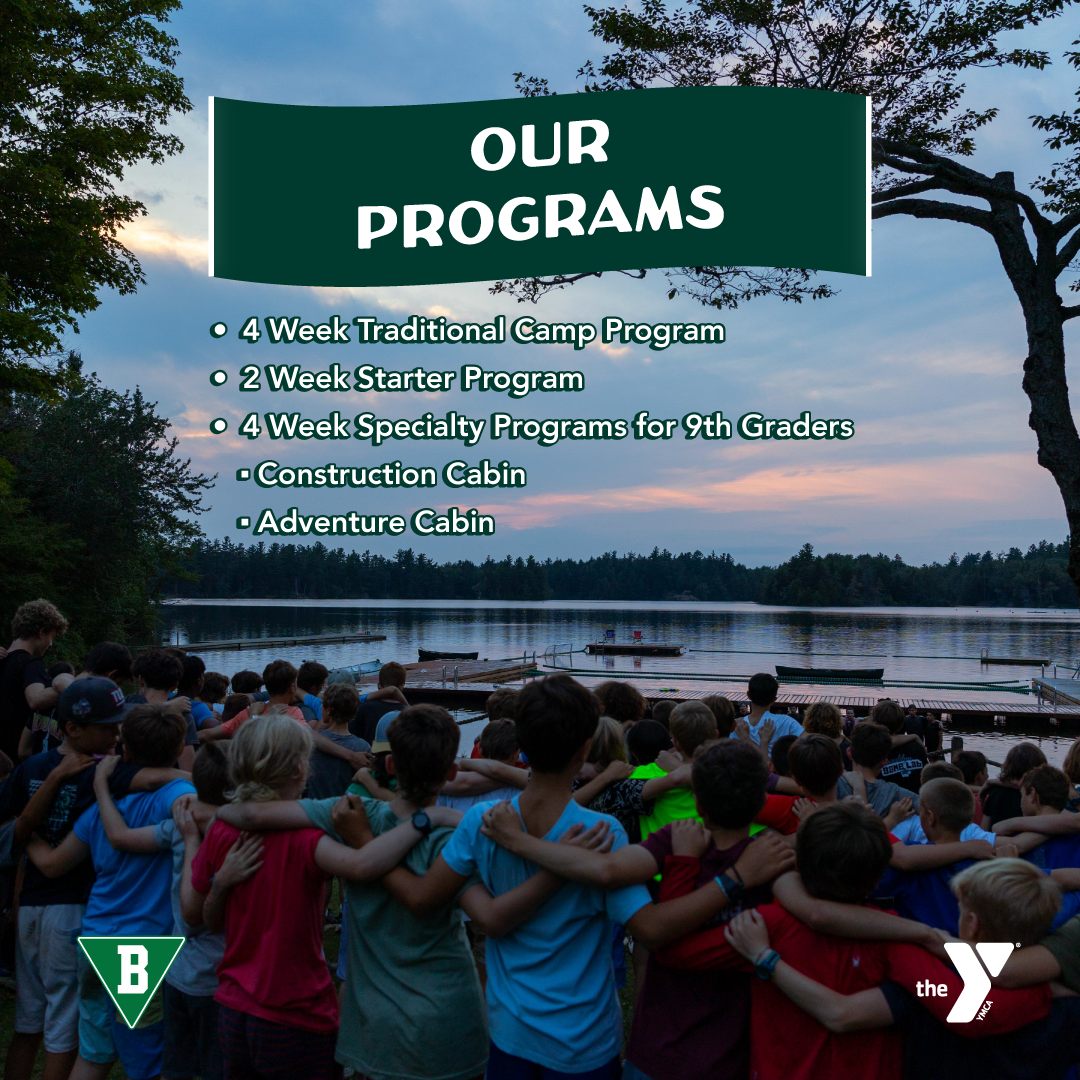 OUR PROGRAMS

• 4 Week Traditional Camp Program
• 2 Week Starter Program
• 4 Week Specialty Programs for 9th Graders
▪ Construction Cabin
▪ Adventure Cabin

B

the Y YMCA